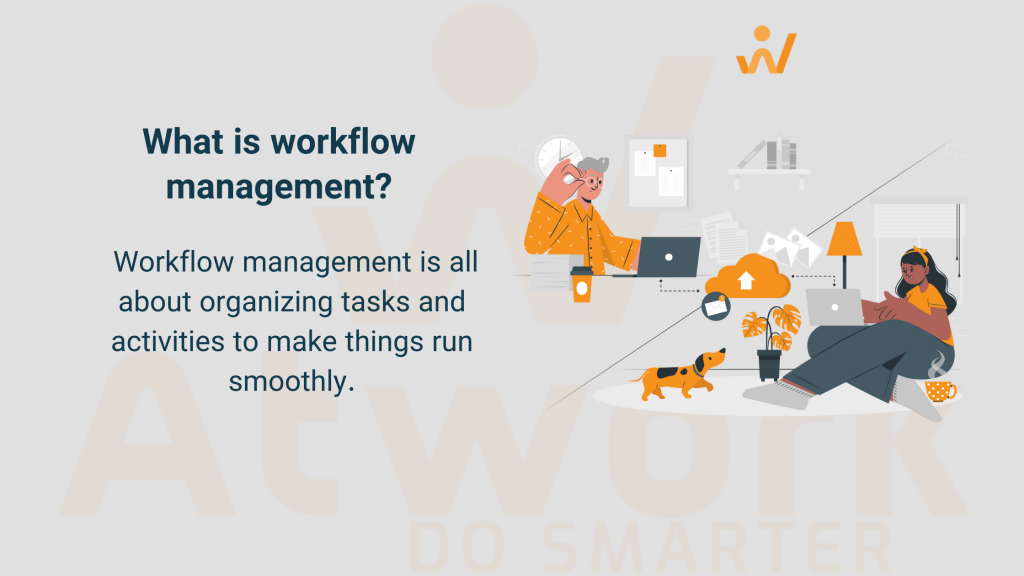 What is workflow management?

Workflow management is all about organizing tasks and activities to make things run smoothly.

Atwork
DO SMARTER